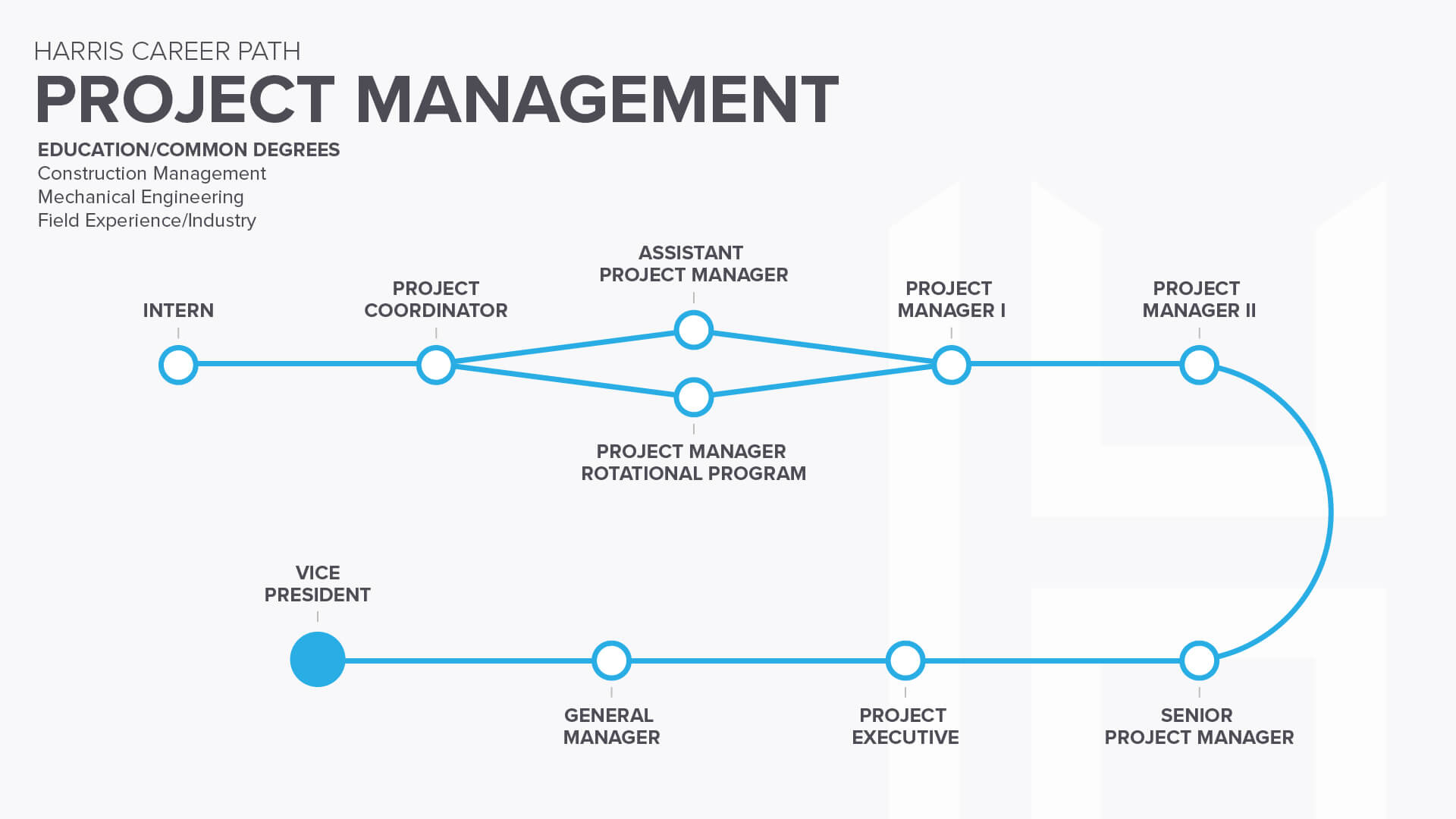 HARRIS CAREER PATH
PROJECT MANAGEMENT

EDUCATION/COMMON DEGREES
Construction Management
Mechanical Engineering
Field Experience/Industry

INTERN

PROJECT COORDINATOR

ASSISTANT PROJECT MANAGER

PROJECT MANAGER ROTATIONAL PROGRAM

PROJECT MANAGER I

PROJECT MANAGER II

SENIOR PROJECT MANAGER

PROJECT EXECUTIVE

GENERAL MANAGER

VICE PRESIDENT